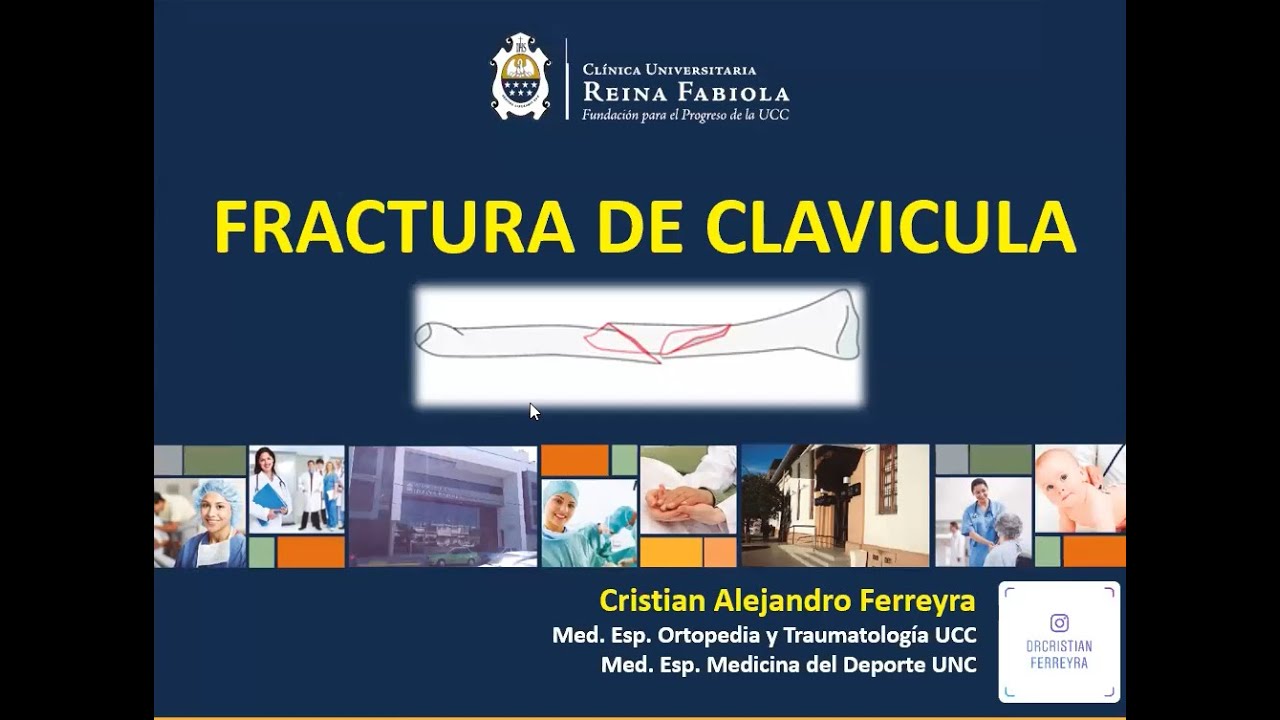 CLÍNICA UNIVERSITARIA
REINA FABIOLA
Fundación para el Progreso de la UCC

FRACTURA DE CLAVICULA

Cristian Alejandro Ferreyra
Med. Esp. Ortopedia y Traumatología UCC
Med. Esp. Medicina del Deporte UNC

DRCRISTIAN
FERREYRA